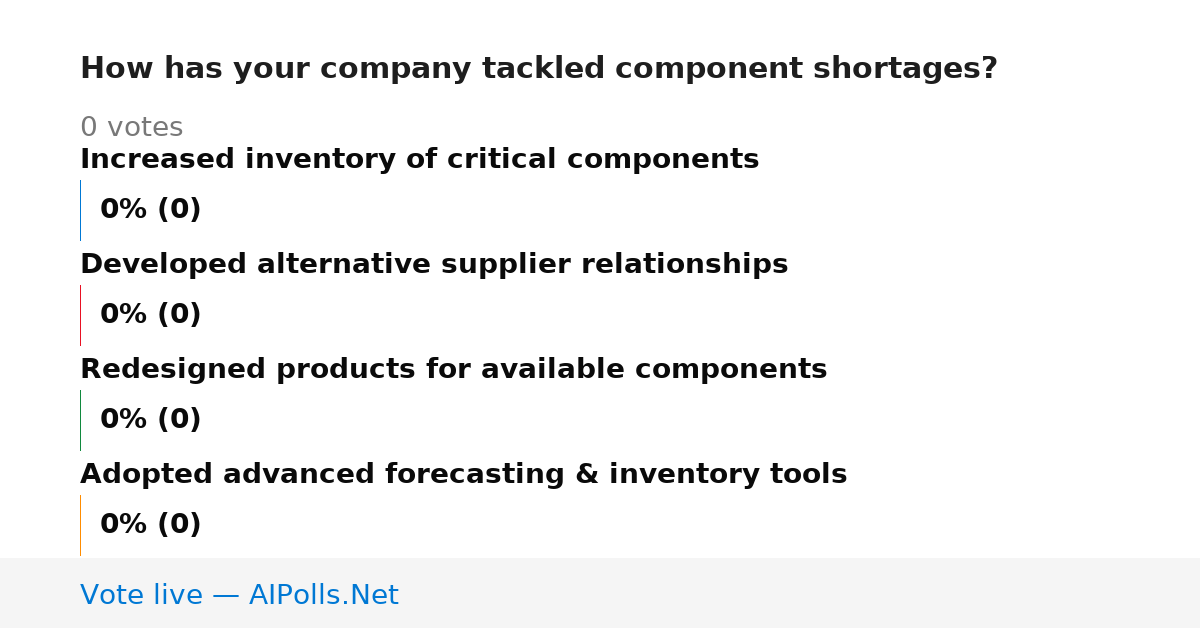 How has your company tackled component shortages?

0 votes

Increased inventory of critical components

0% (0)

Developed alternative supplier relationships

0% (0)

Redesigned products for available components

0% (0)

Adopted advanced forecasting & inventory tools

0% (0)

Vote live — AIPolls.Net